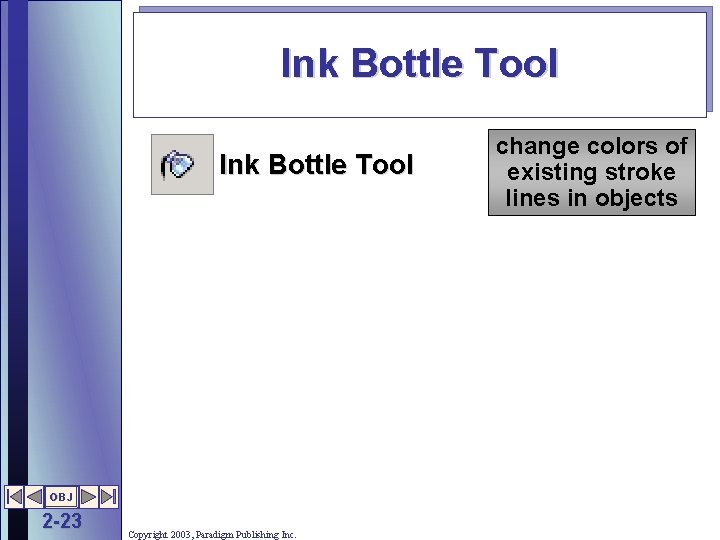 Ink Bottle Tool

Ink Bottle Tool

change colors of existing stroke lines in objects

OBJ

2-23

Copyright 2003, Paradigm Publishing Inc.